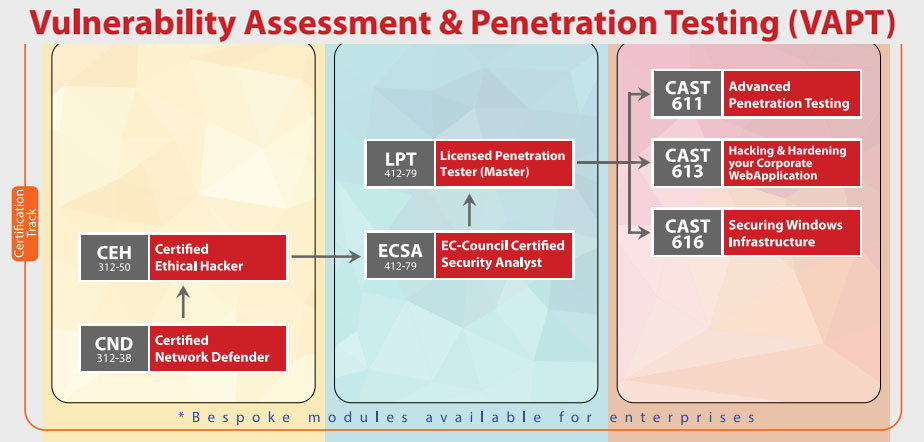 Vulnerability Assessment & Penetration Testing (VAPT)

Certification Track

CEH 312-50 Certified Ethical Hacker

CND 312-38 Certified Network Defender

LPT 412-79 Licensed Penetration Tester (Master)

ECSA 412-79 EC-Council Certified Security Analyst

CAST 611 Advanced Penetration Testing

CAST 613 Hacking & Hardening your Corporate WebApplication

CAST 616 Securing Windows Infrastructure

*Bespoke modules available for enterprises